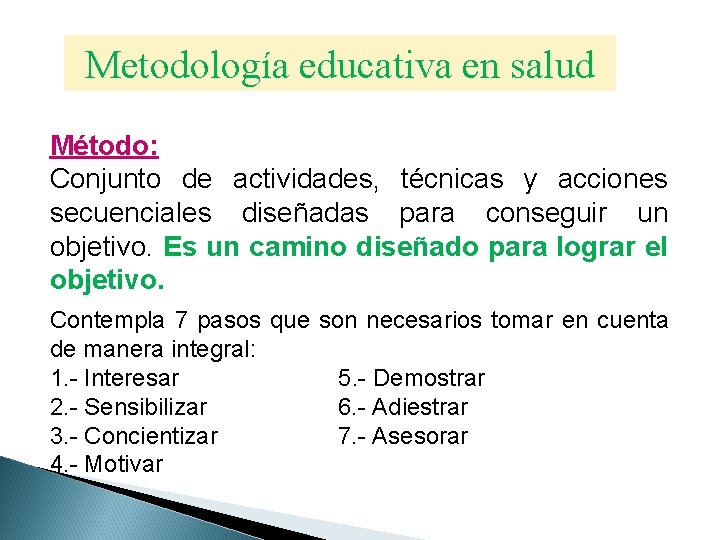 Metodología educativa en salud

Método:
Conjunto de actividades, técnicas y acciones secuenciales diseñadas para conseguir un objetivo. Es un camino diseñado para lograr el objetivo.

Contempla 7 pasos que son necesarios tomar en cuenta de manera integral:

1.- Interesar
2.- Sensibilizar
3.- Concientizar
4.- Motivar

5.- Demostrar
6.- Adiestrar
7.- Asesorar